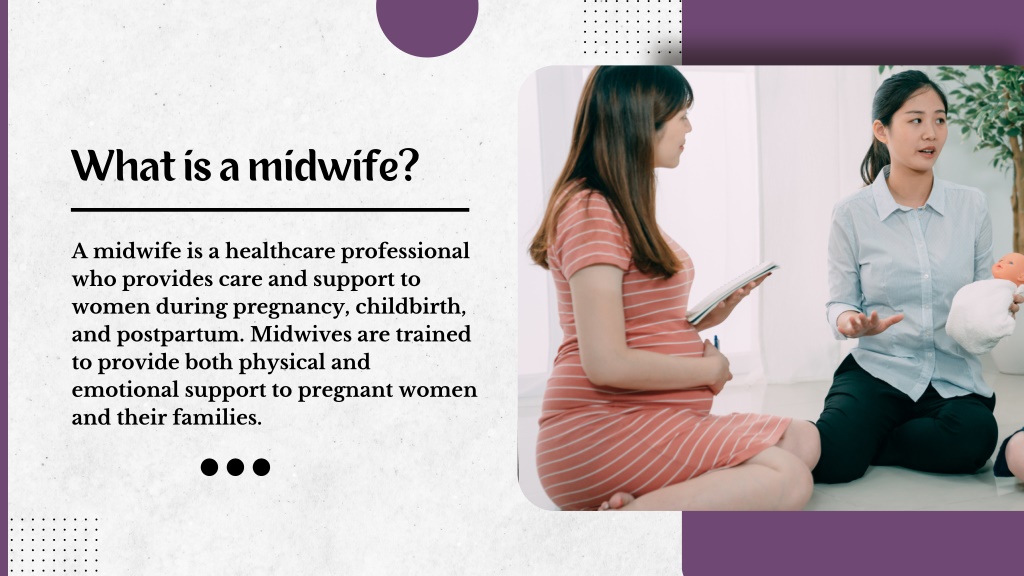 What is a midwife?

A midwife is a healthcare professional who provides care and support to women during pregnancy, childbirth, and postpartum. Midwives are trained to provide both physical and emotional support to pregnant women and their families.